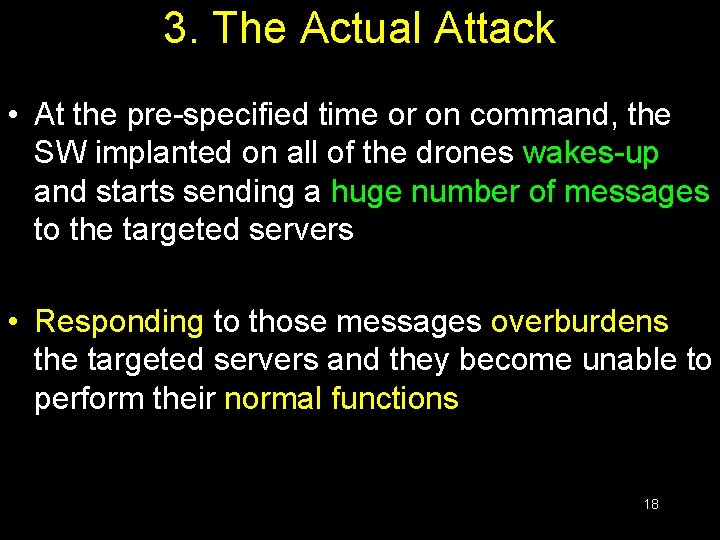 3. The Actual Attack

• At the pre-specified time or on command, the SW implanted on all of the drones wakes-up and starts sending a huge number of messages to the targeted servers

• Responding to those messages overburdens the targeted servers and they become unable to perform their normal functions

18